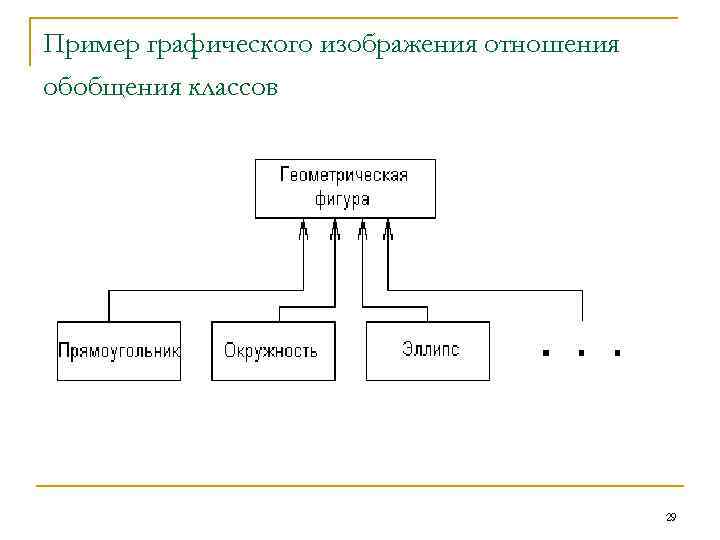 Пример графического изображения отношения обобщения классов

Геометрическая фигура

Прямоугольник

Окружность

Эллипс

. . .

29